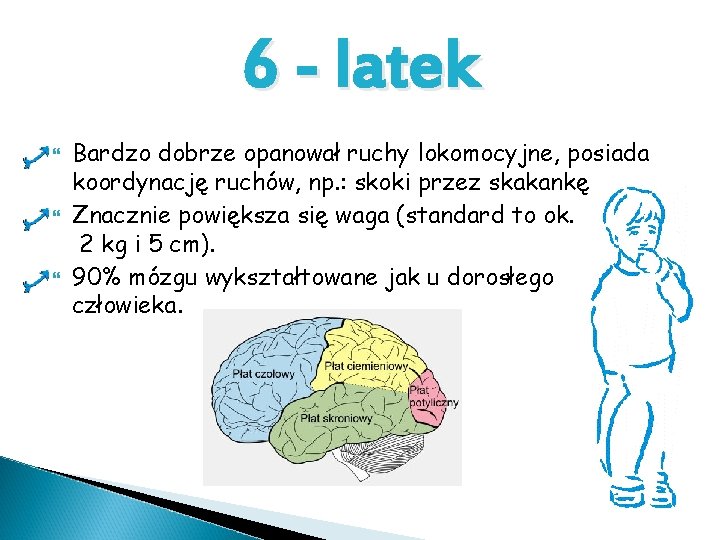 6 - latek

Bardzo dobrze opanował ruchy lokomocyjne, posiada koordynację ruchów, np.: skoki przez skakankę

Znacznie powiększa się waga (standard to ok. 2 kg i 5 cm).

90% mózgu wykształtowane jak u dorosłego człowieka.

Płat czołowy
Płat ciemieniowy
Płat potyliczny
Płat skroniowy